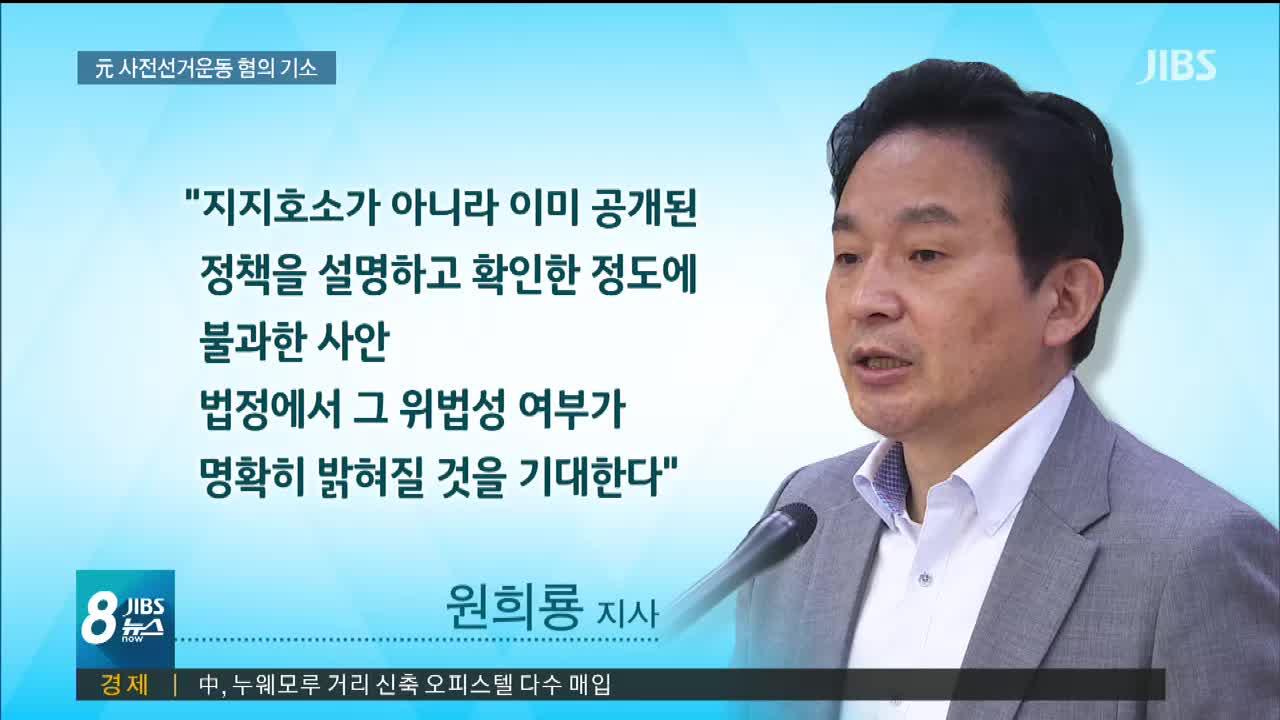 元 사전선거운동 혐의 기소

JIBS

"지지호소가 아니라 이미 공개된 정책을 설명하고 확인한 정도에 불과한 사안
법정에서 그 위법성 여부가 명확히 밝혀질 것을 기대한다"

원희룡 지사

8 JIBS 뉴스 now

경제 | 中, 누웨모루 거리 신축 오피스텔 다수 매입